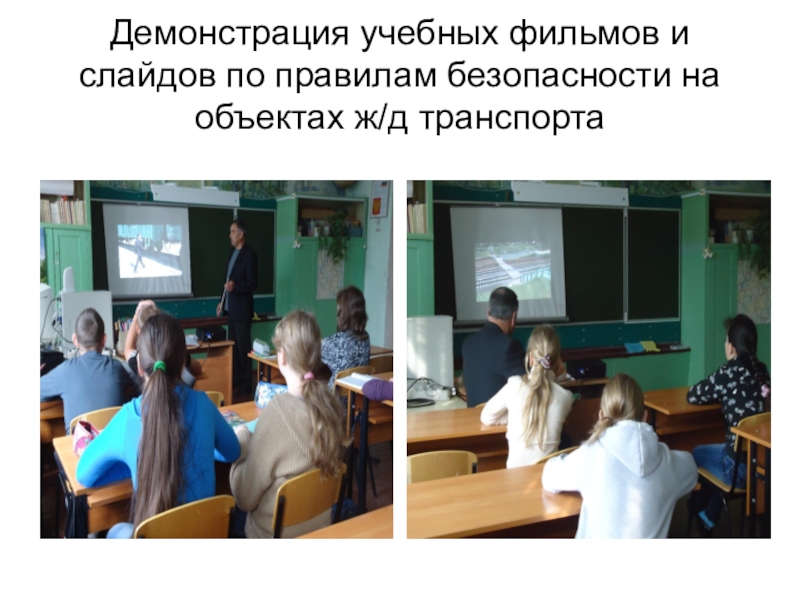 Демонстрация учебных фильмов и слайдов по правилам безопасности на объектах ж/д транспорта